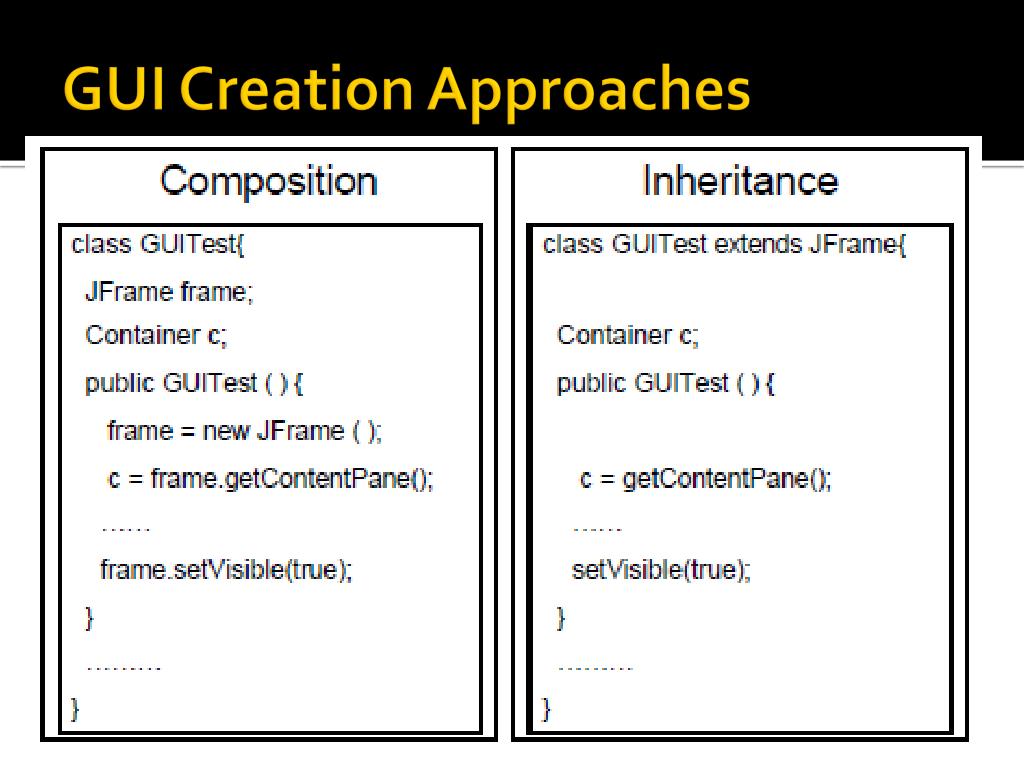 GUI Creation Approaches

Composition

class GUITest{
JFrame frame;
Container c;
public GUITest ( ) {
frame = new JFrame ( );
c = frame.getContentPane();
……
frame.setVisible(true);
}
………
}

Inheritance

class GUITest extends JFrame{
Container c;
public GUITest ( ) {
c = getContentPane();
……
setVisible(true);
}
………
}